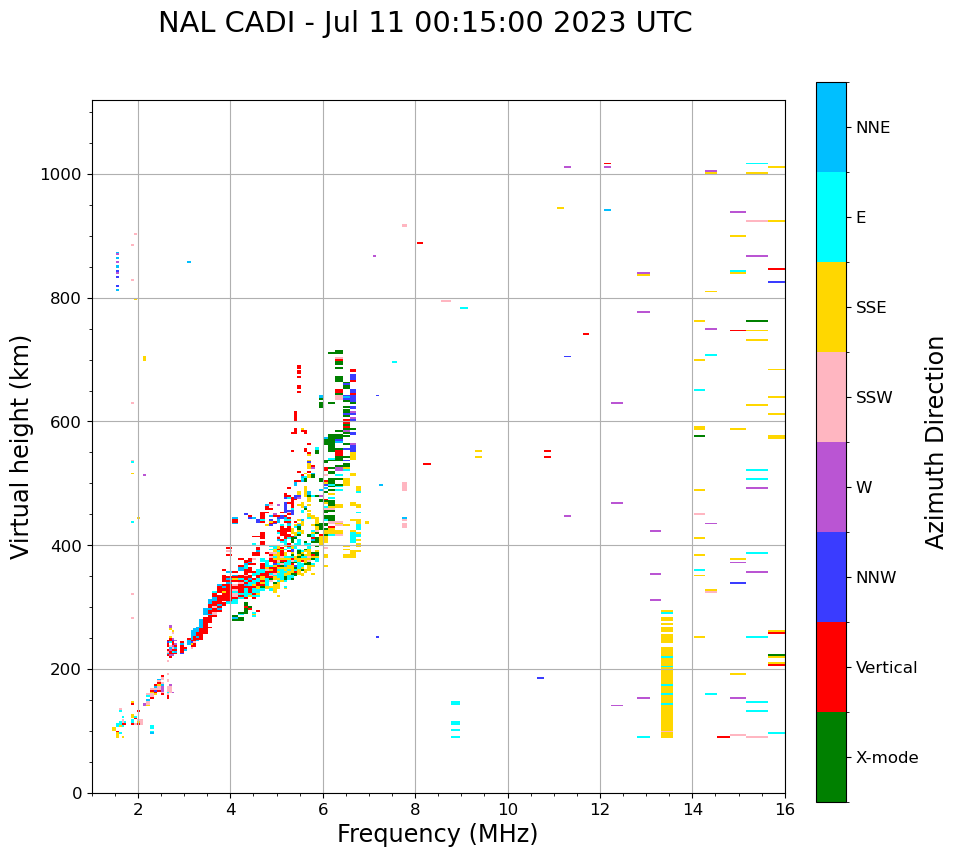 NAL CADI - Jul 11 00:15:00 2023 UTC

Virtual height (km)

1000
800
600
400
200
0

2 4 6 8 10 12 14 16

Frequency (MHz)

NNE
E
SSE
SSW
W
NNW
Vertical
X-mode

Azimuth Direction